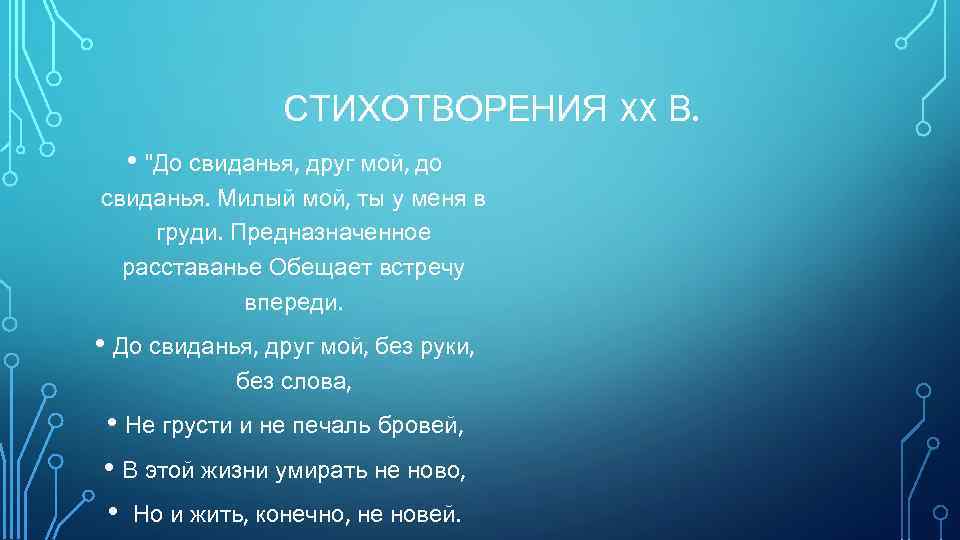 СТИХОТВОРЕНИЯ XX В.

• "До свиданья, друг мой, до свиданья. Милый мой, ты у меня в груди. Предназначенное расставанье Обещает встречу впереди.

• До свиданья, друг мой, без руки, без слова,

• Не грусти и не печаль бровей,

• В этой жизни умирать не ново,

• Но и жить, конечно, не новей.